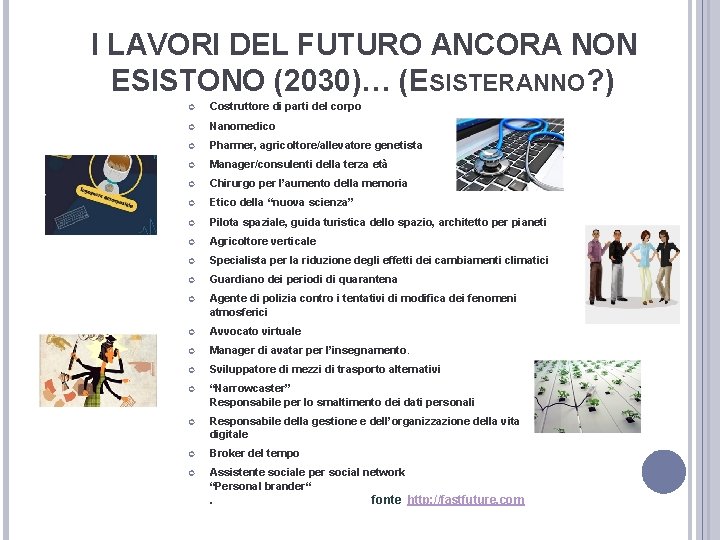 I LAVORI DEL FUTURO ANCORA NON ESISTONO (2030)… (ESISTERANNO?)

Costruttore di parti del corpo
Nanomedico
Pharmer, agricoltore/allevatore genetista
Manager/consulenti della terza età
Chirurgo per l'aumento della memoria
Etico della "nuova scienza"
Pilota spaziale, guida turistica dello spazio, architetto per pianeti
Agricoltore verticale
Specialista per la riduzione degli effetti dei cambiamenti climatici
Guardiano dei periodi di quarantena
Agente di polizia contro i tentativi di modifica dei fenomeni atmosferici
Avvocato virtuale
Manager di avatar per l'insegnamento.
Sviluppatore di mezzi di trasporto alternativi
"Narrowcaster"
Responsabile per lo smaltimento dei dati personali
Responsabile della gestione e dell'organizzazione della vita digitale
Broker del tempo
Assistente sociale per social network
"Personal brander"
. fonte http://fastfuture.com